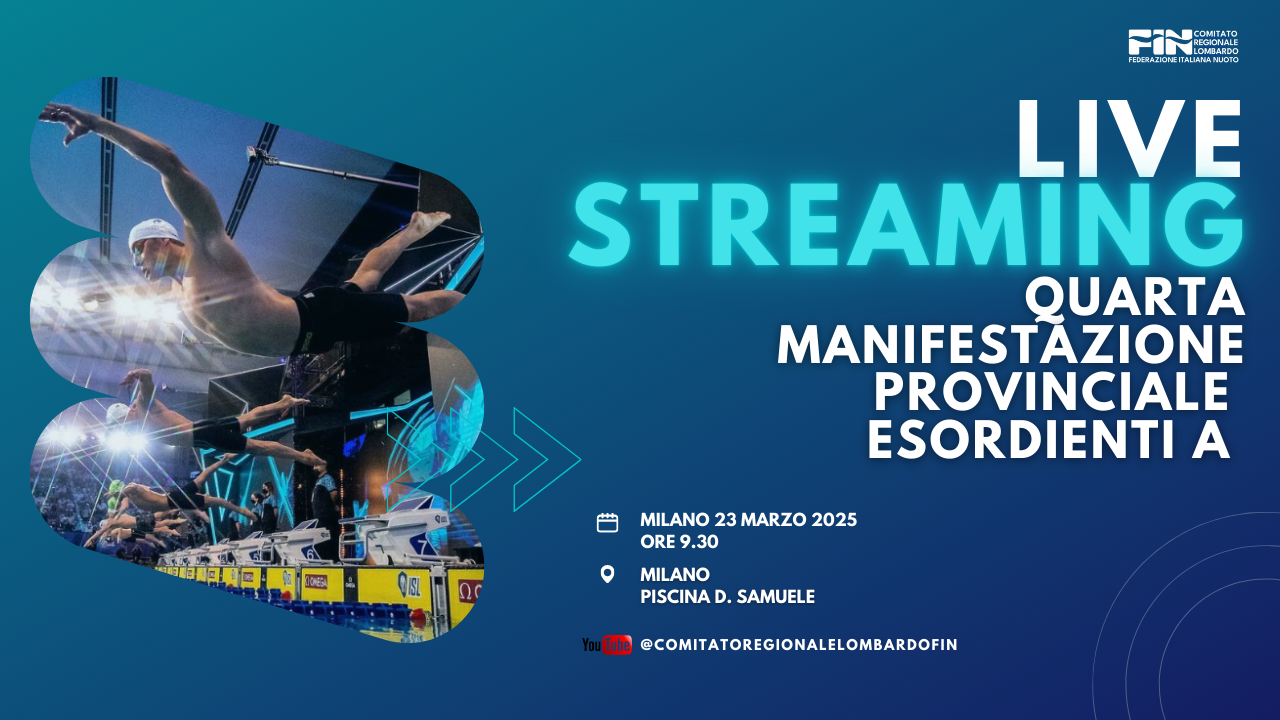 FIN COMITATO REGIONALE LOMBARDO
FEDERAZIONE ITALIANA NUOTO

LIVE
STREAMING
QUARTA MANIFESTAZIONE PROVINCIALE ESORDIENTI A

MILANO 23 MARZO 2025
ORE 9.30

MILANO
PISCINA D. SAMUELE

YouTube @COMITATOREGIONALELOMBARDOFIN

OMEGA
ISL